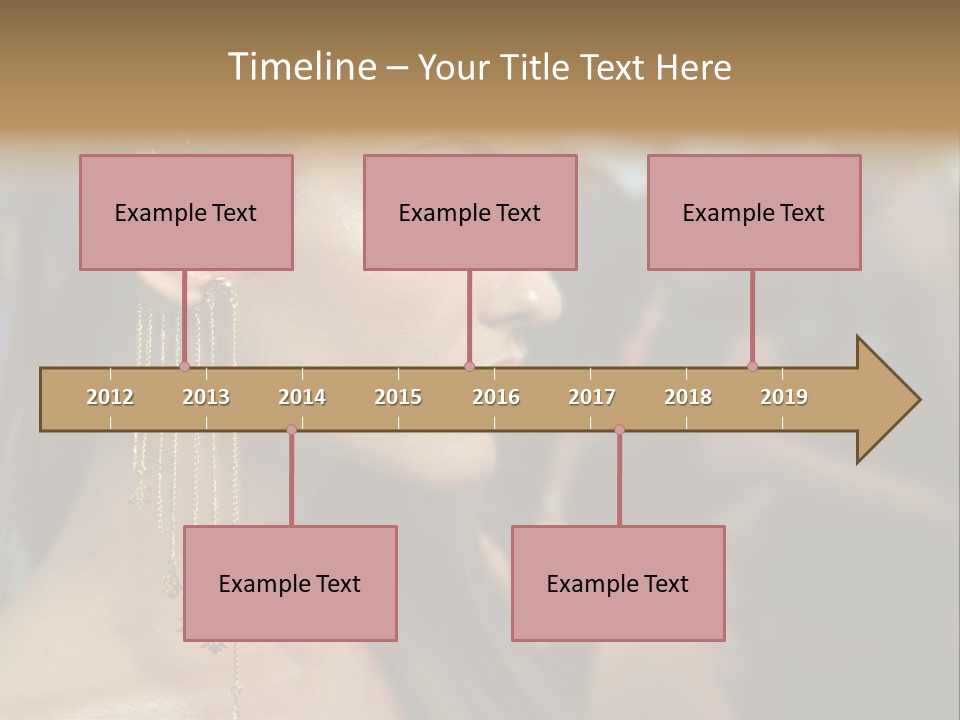 Timeline – Your Title Text Here

Example Text

Example Text

Example Text

2012 2013 2014 2015 2016 2017 2018 2019

Example Text

Example Text